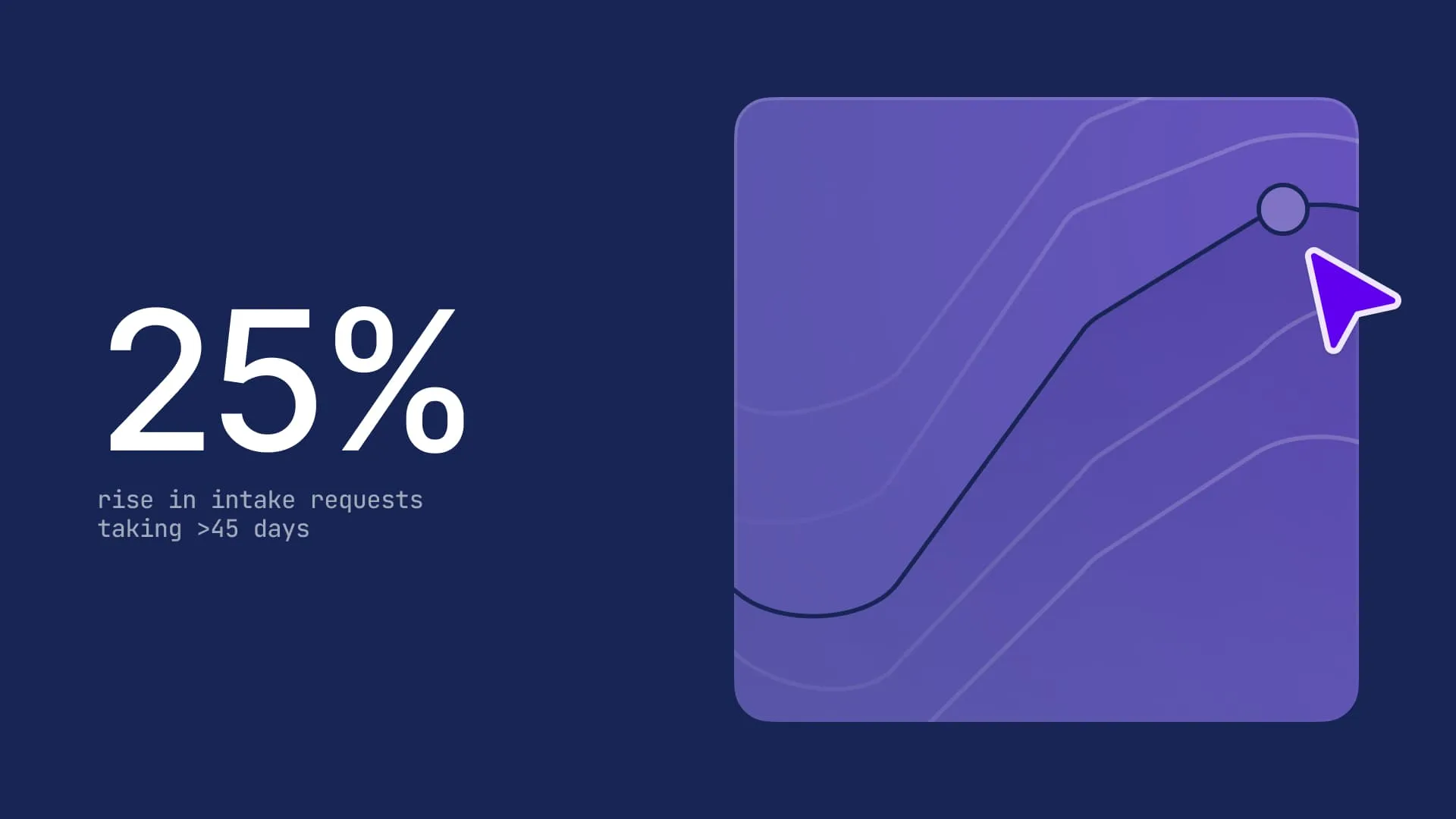 25%

rise in intake requests taking >45 days